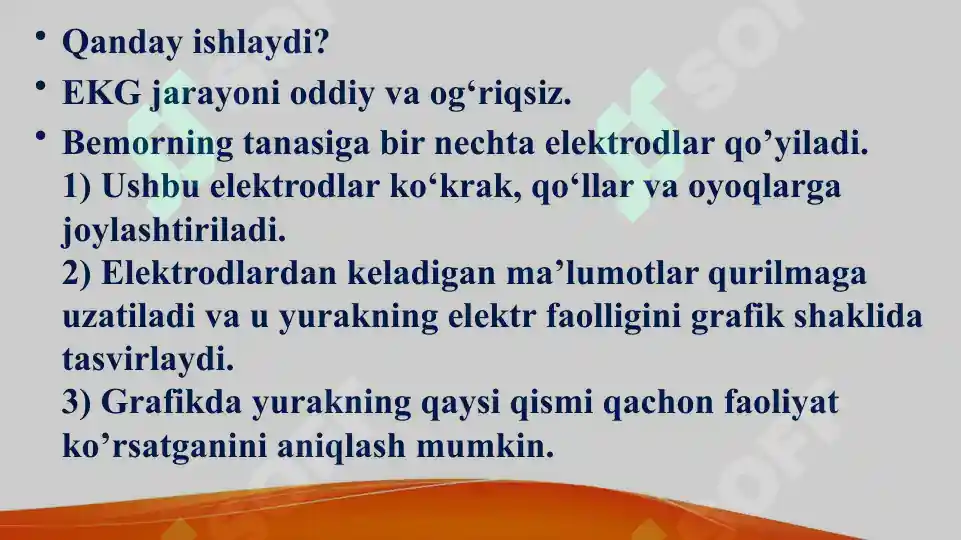 • Qanday ishlaydi?
• EKG jarayoni oddiy va og‘riqsiz.
• Bemorning tanasiga bir nechta elektrodlar qo’yiladi.
1) Ushbu elektrodlar ko‘krak, qo‘llar va oyoqlarga joylashtiriladi.
2) Elektrodlardan keladigan ma’lumotlar qurilmaga uzatiladi va u yurakning elektr faolligini grafik shaklida tasvirlaydi.
3) Grafikda yurakning qaysi qismi qachon faoliyat ko’rsatganini aniqlash mumkin.